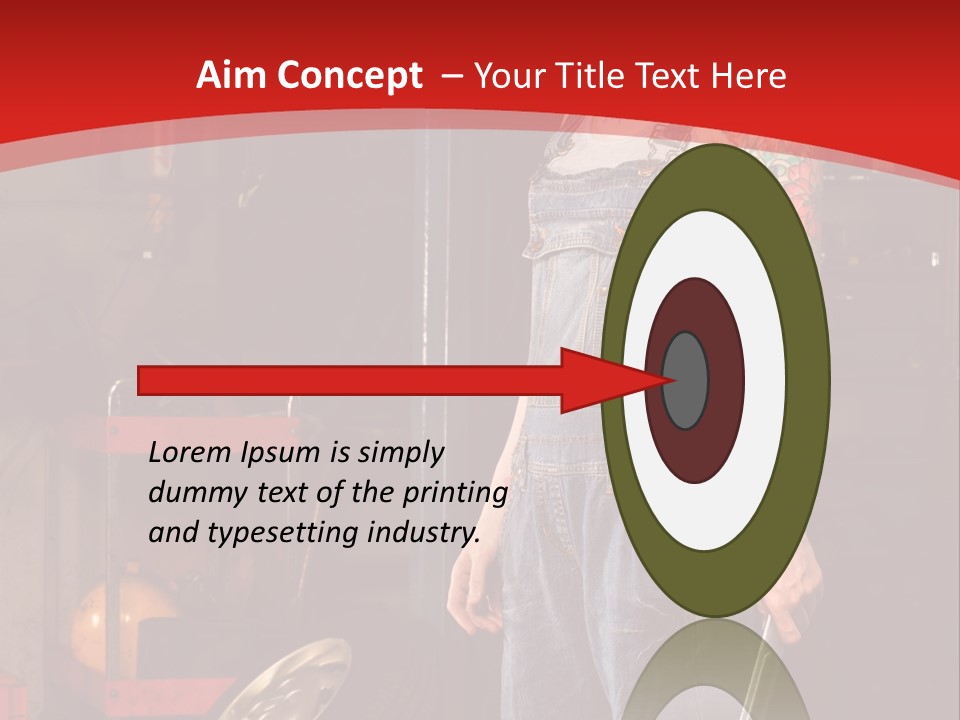 Aim Concept – Your Title Text Here

Lorem Ipsum is simply dummy text of the printing and typesetting industry.